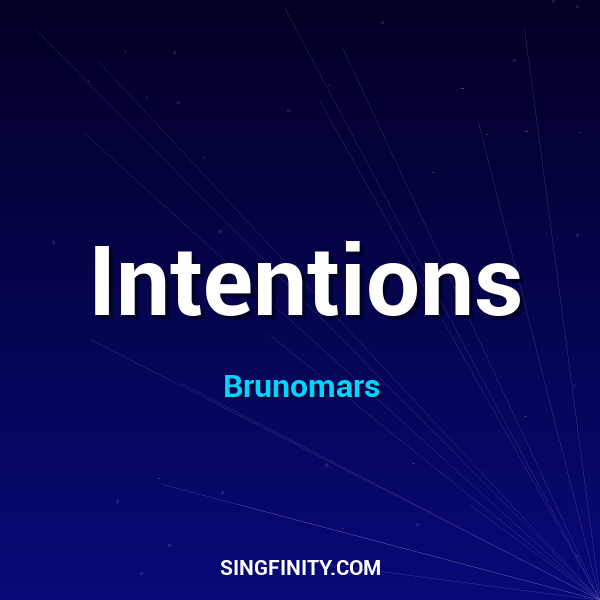 Intentions

Brunomars

SINGFINITY.COM